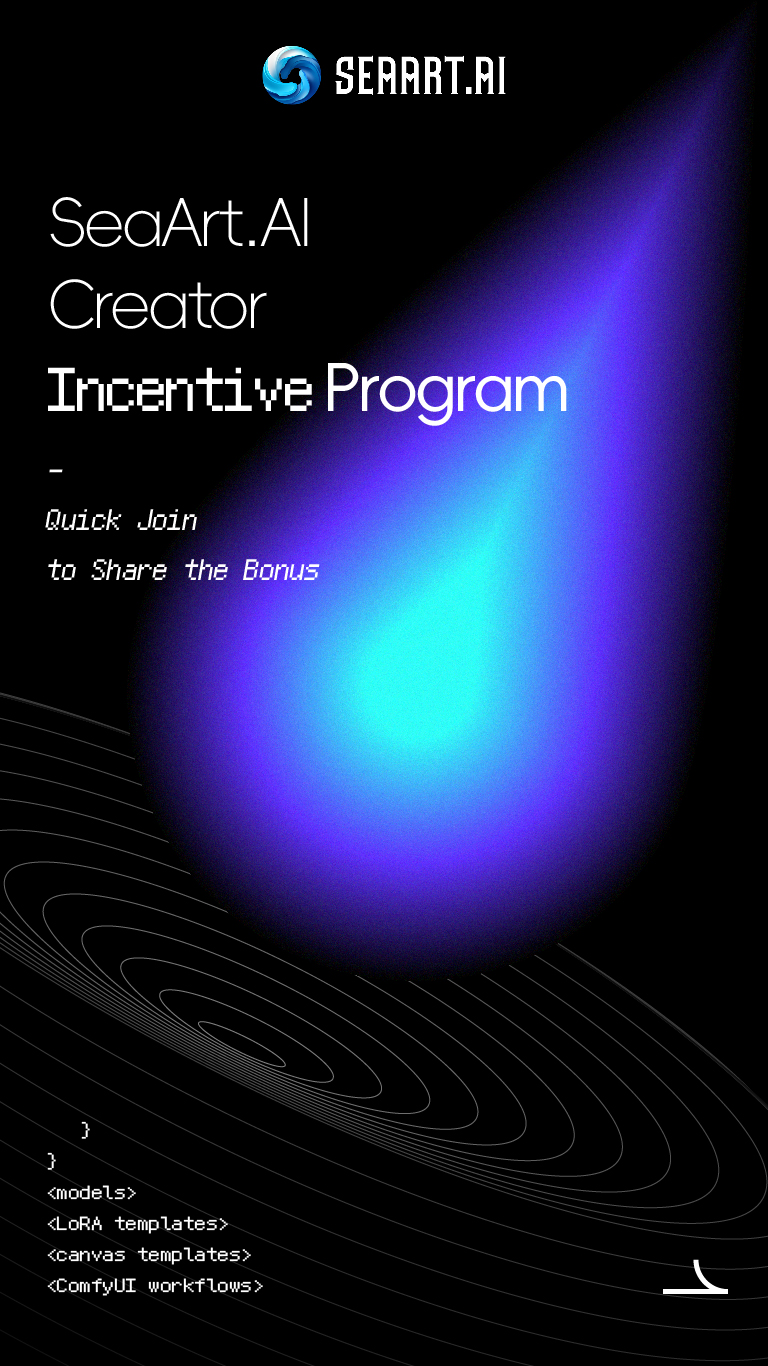 SEAART.AI

SeaArt.AI Creator Incentive Program

-

Quick Join
to Share the Bonus

}
}
<models>
<LoRA templates>
<canvas templates>
<ComfyUI workflows>